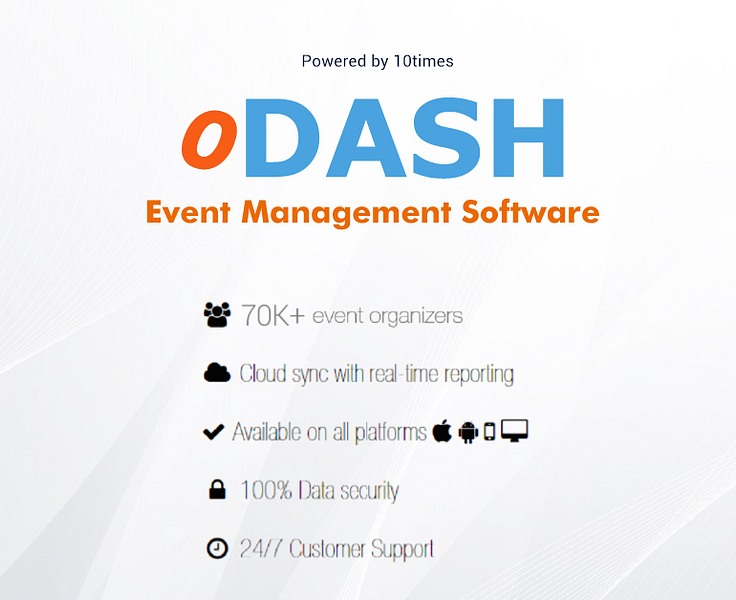 Powered by 10times

oDASH

Event Management Software

70K+ event organizers

Cloud sync with real-time reporting

Available on all platforms

100% Data security

24/7 Customer Support